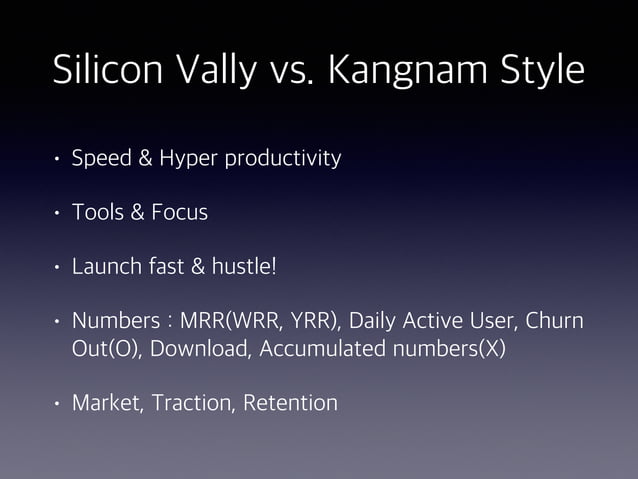 Silicon Vally vs. Kangnam Style

• Speed & Hyper productivity

• Tools & Focus

• Launch fast & hustle!

• Numbers : MRR(WRR, YRR), Daily Active User, Churn Out(O), Download, Accumulated numbers(X)

• Market, Traction, Retention